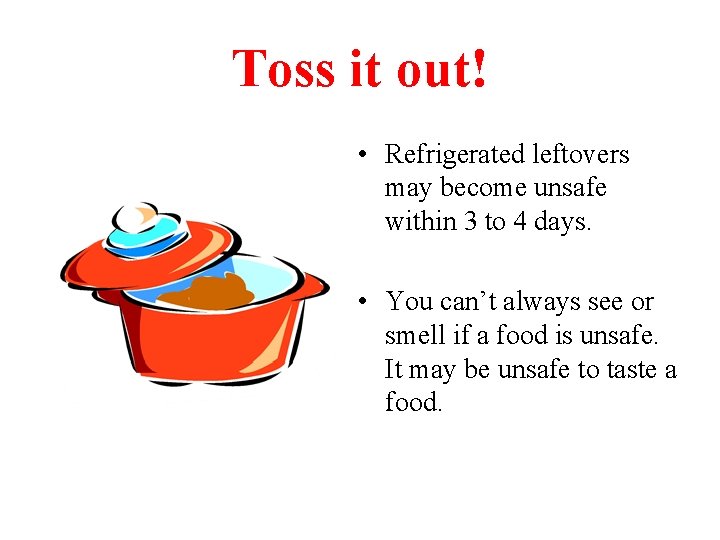 Toss it out!

• Refrigerated leftovers may become unsafe within 3 to 4 days.

• You can't always see or smell if a food is unsafe. It may be unsafe to taste a food.